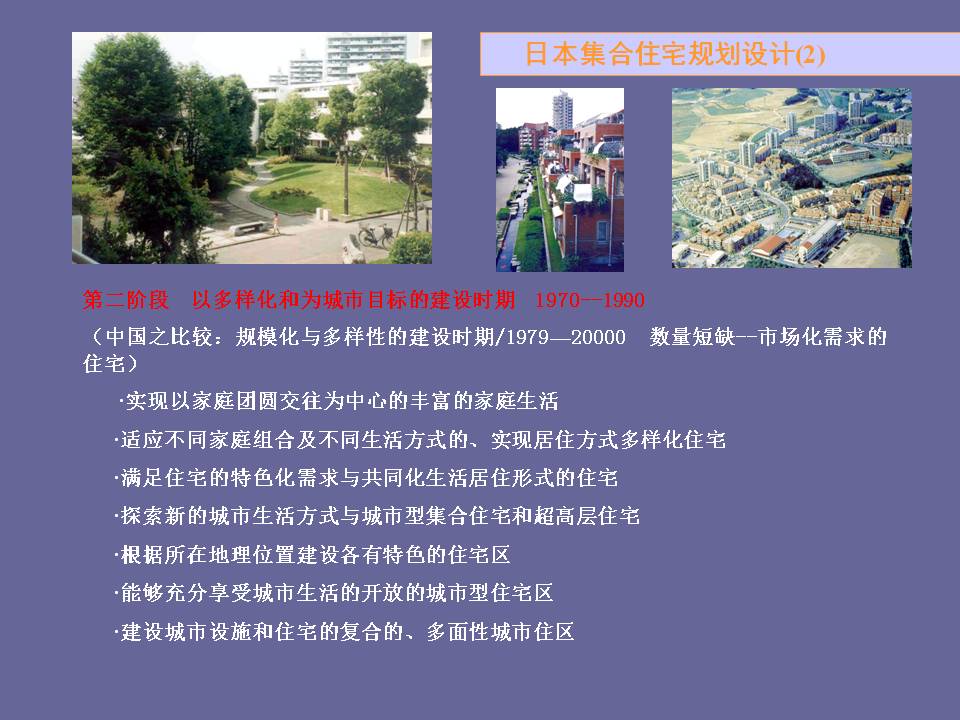 日本集合住宅规划设计(2)

第二阶段　以多样化和为城市目标的建设时期　1970—1990

（中国之比较：规模化与多样性的建设时期/1979—20000　数量短缺--市场化需求的住宅）

·实现以家庭团圆交往为中心的丰富的家庭生活

·适应不同家庭组合及不同生活方式的、实现居住方式多样化住宅

·满足住宅的特色化需求与共同化生活居住形式的住宅

·探索新的城市生活方式与城市型集合住宅和超高层住宅

·根据所在地理位置建设各有特色的住宅区

·能够充分享受城市生活的开放的城市型住宅区

·建设城市设施和住宅的复合的、多面性城市住区